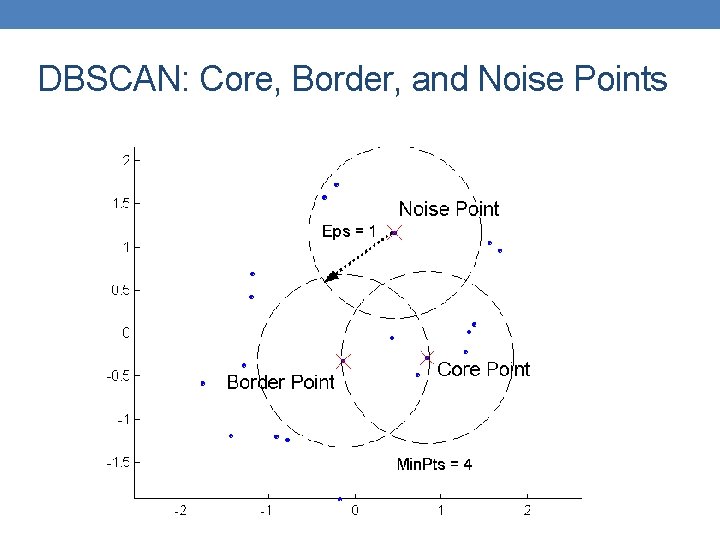 DBSCAN: Core, Border, and Noise Points

2
1.5
1
0.5
0
-0.5
-1
-1.5

-2
-1
0
1
2

Noise Point
Eps = 1
Border Point
Core Point
MinPts = 4